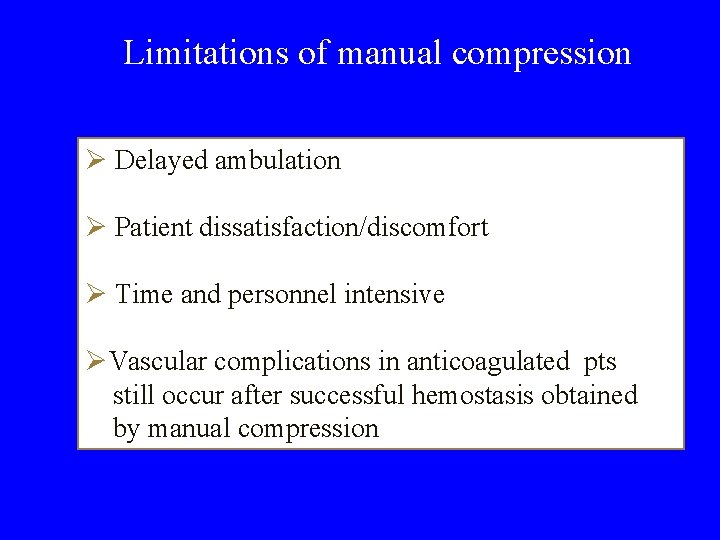 Limitations of manual compression

➢ Delayed ambulation

➢ Patient dissatisfaction/discomfort

➢ Time and personnel intensive

➢ Vascular complications in anticoagulated pts still occur after successful hemostasis obtained by manual compression